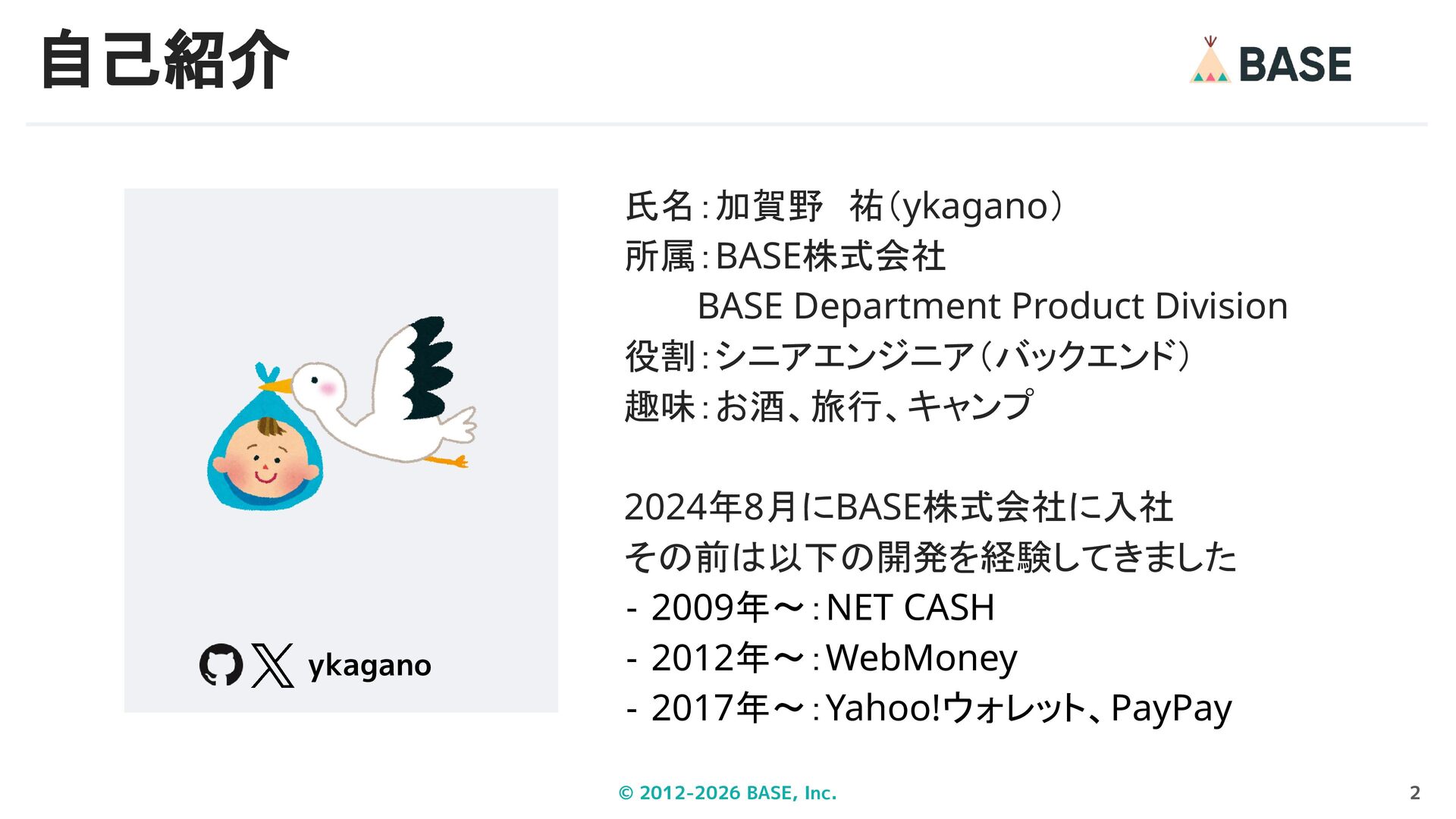 自己紹介

BASE

ykagano

氏名：加賀野　祐（ykagano）
所属：BASE株式会社
　　BASE Department Product Division
役割：シニアエンジニア（バックエンド）
趣味：お酒、旅行、キャンプ

2024年8月にBASE株式会社に入社
その前は以下の開発を経験してきました
- 2009年〜：NET CASH
- 2012年〜：WebMoney
- 2017年〜：Yahoo!ウォレット、PayPay

© 2012-2026 BASE, Inc.

2